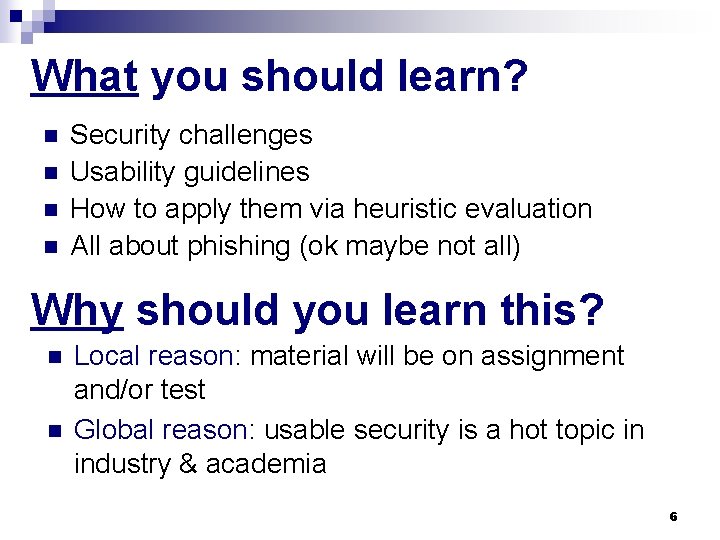 What you should learn?

- Security challenges
- Usability guidelines
- How to apply them via heuristic evaluation
- All about phishing (ok maybe not all)

Why should you learn this?

- Local reason: material will be on assignment and/or test
- Global reason: usable security is a hot topic in industry & academia

6